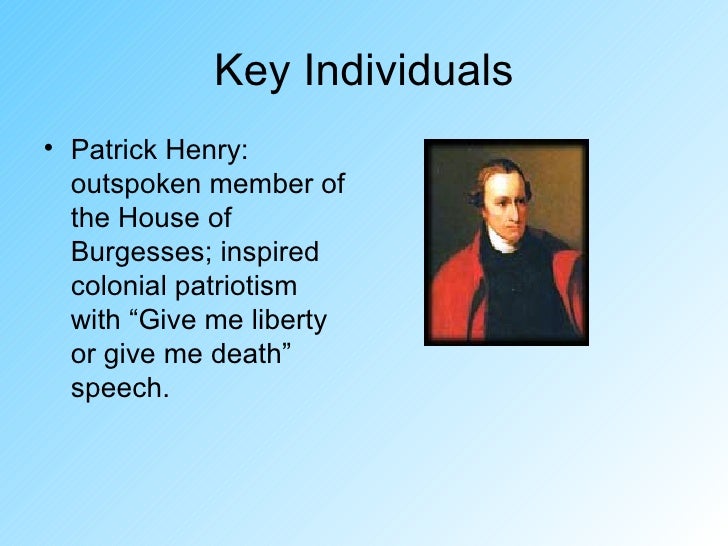 Key Individuals

• Patrick Henry: outspoken member of the House of Burgesses; inspired colonial patriotism with “Give me liberty or give me death” speech.